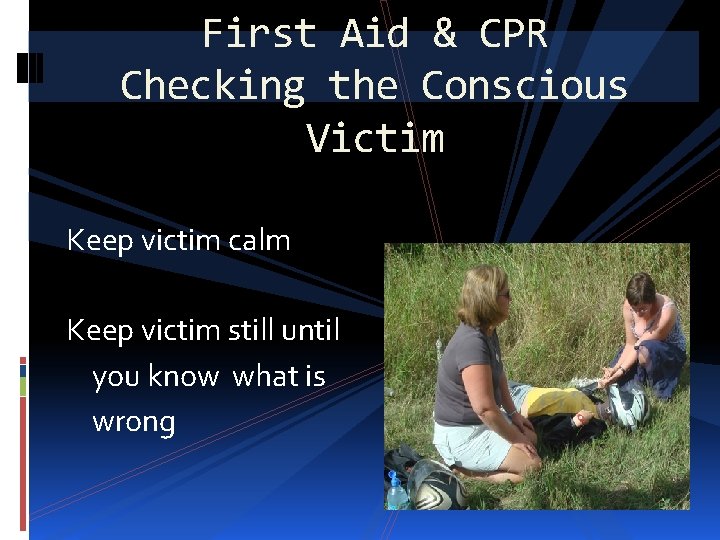 First Aid & CPR
Checking the Conscious Victim

Keep victim calm

Keep victim still until you know what is wrong